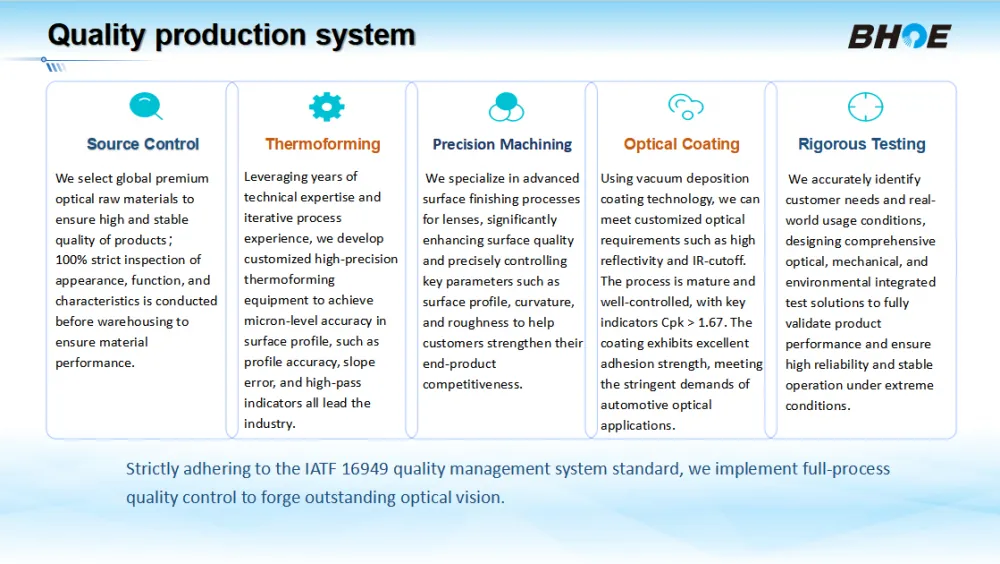 Quality production system

BHOE

Source Control

We select global premium optical raw materials to ensure high and stable quality of products;
100% strict inspection of appearance, function, and characteristics is conducted before warehousing to ensure material performance.

Thermoforming

Leveraging years of technical expertise and iterative process experience, we develop customized high-precision thermoforming equipment to achieve micron-level accuracy in surface profile, such as profile accuracy, slope error, and high-pass indicators all lead the industry.

Precision Machining

We specialize in advanced surface finishing processes for lenses, significantly enhancing surface quality and precisely controlling key parameters such as surface profile, curvature, and roughness to help customers strengthen their end-product competitiveness.

Optical Coating

Using vacuum deposition coating technology, we can meet customized optical requirements such as high reflectivity and IR-cutoff. The process is mature and well-controlled, with key indicators Cpk > 1.67. The coating exhibits excellent adhesion strength, meeting the stringent demands of automotive optical applications.

Rigorous Testing

We accurately identify customer needs and real-world usage conditions, designing comprehensive optical, mechanical, and environmental integrated test solutions to fully validate product performance and ensure high reliability and stable operation under extreme conditions.

Strictly adhering to the IATF 16949 quality management system standard, we implement full-process quality control to forge outstanding optical vision.